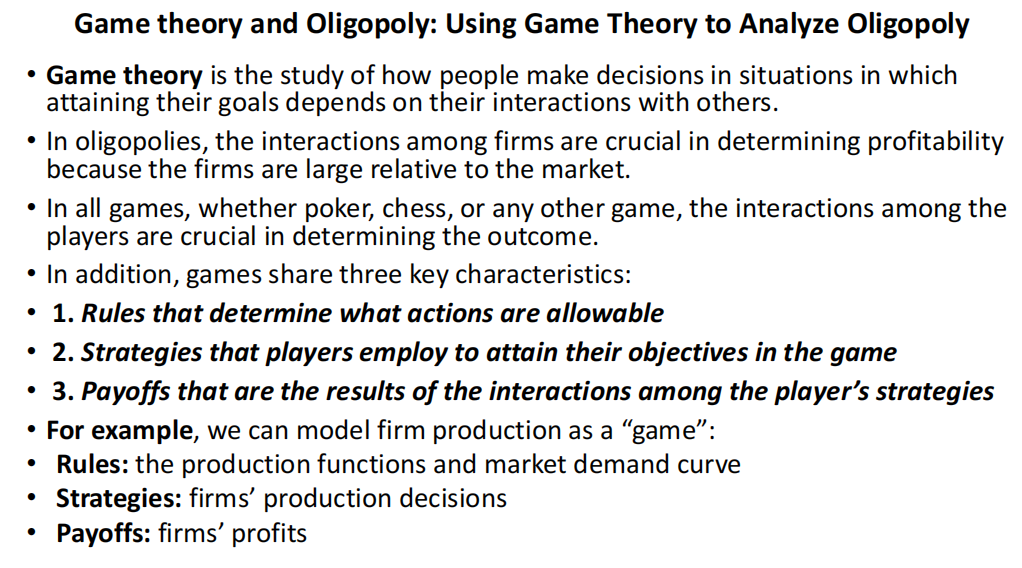 Game theory and Oligopoly: Using Game Theory to Analyze Oligopoly

• Game theory is the study of how people make decisions in situations in which attaining their goals depends on their interactions with others.

• In oligopolies, the interactions among firms are crucial in determining profitability because the firms are large relative to the market.

• In all games, whether poker, chess, or any other game, the interactions among the players are crucial in determining the outcome.

• In addition, games share three key characteristics:

• 1. Rules that determine what actions are allowable

• 2. Strategies that players employ to attain their objectives in the game

• 3. Payoffs that are the results of the interactions among the player's strategies

• For example, we can model firm production as a "game":

• Rules: the production functions and market demand curve

• Strategies: firms' production decisions

• Payoffs: firms' profits